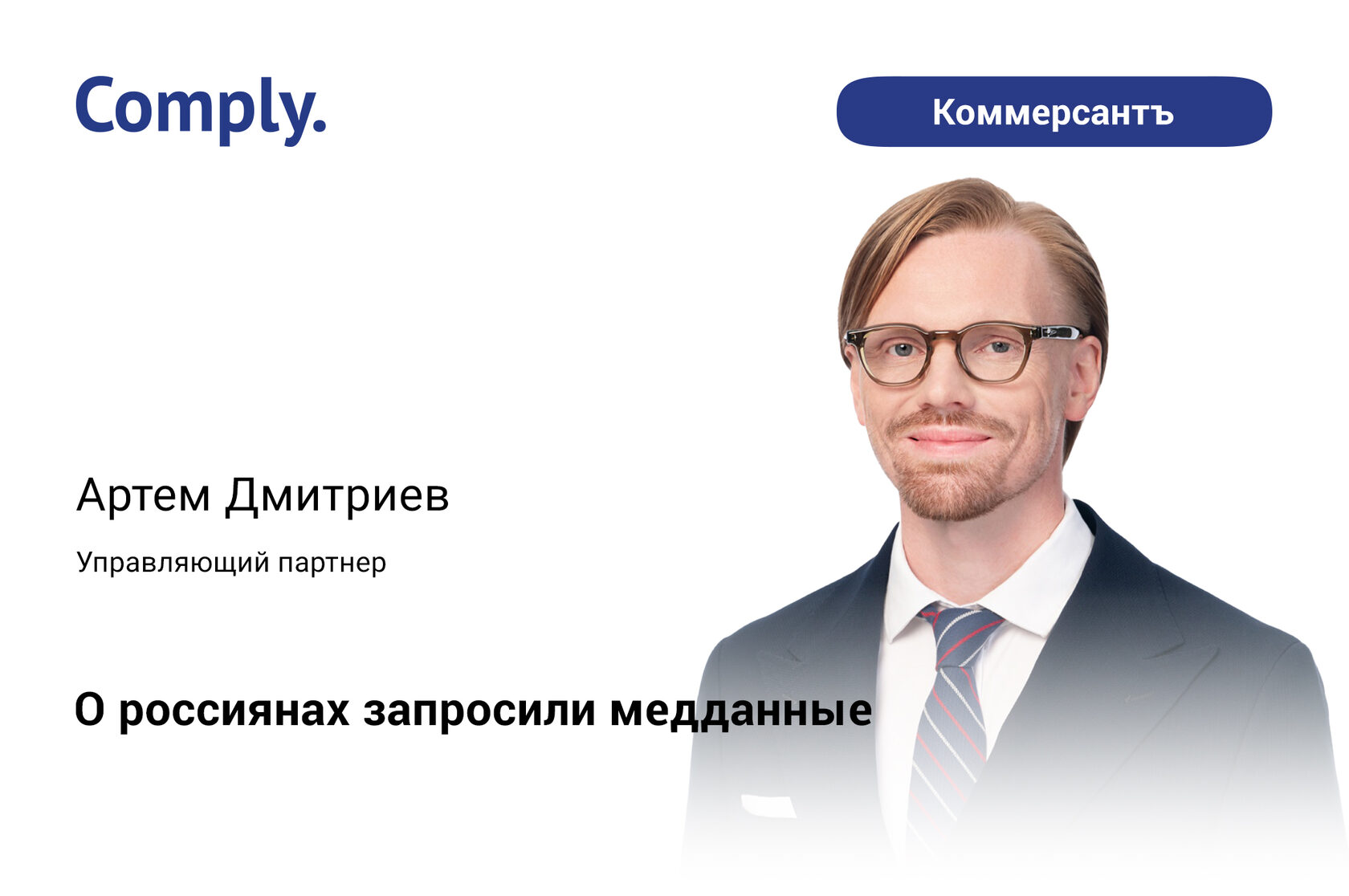 Comply.

Коммерсантъ

Артем Дмитриев

Управляющий партнер

О россиянах запросили медданные